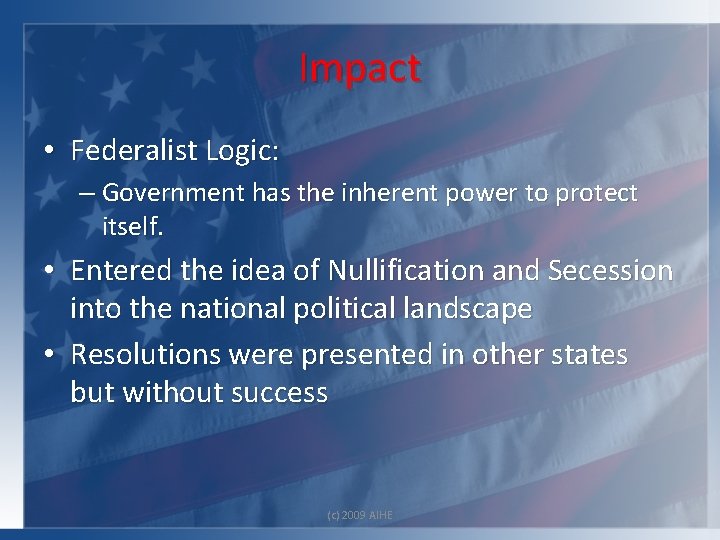 Impact

• Federalist Logic:
– Government has the inherent power to protect itself.

• Entered the idea of Nullification and Secession into the national political landscape

• Resolutions were presented in other states but without success

(c) 2009 AIHE